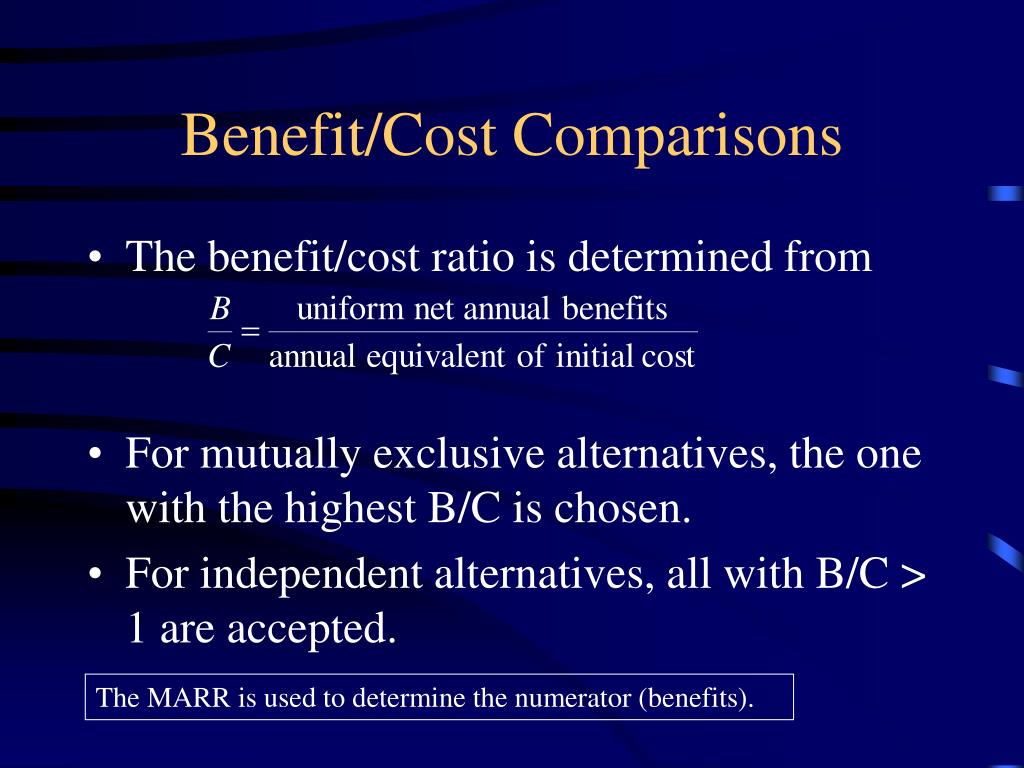 Benefit/Cost Comparisons

• The benefit/cost ratio is determined from

$\frac{B}{C} = \frac{\text{uniform net annual benefits}}{\text{annual equivalent of initial cost}}$

• For mutually exclusive alternatives, the one with the highest B/C is chosen.

• For independent alternatives, all with B/C > 1 are accepted.

The MARR is used to determine the numerator (benefits).